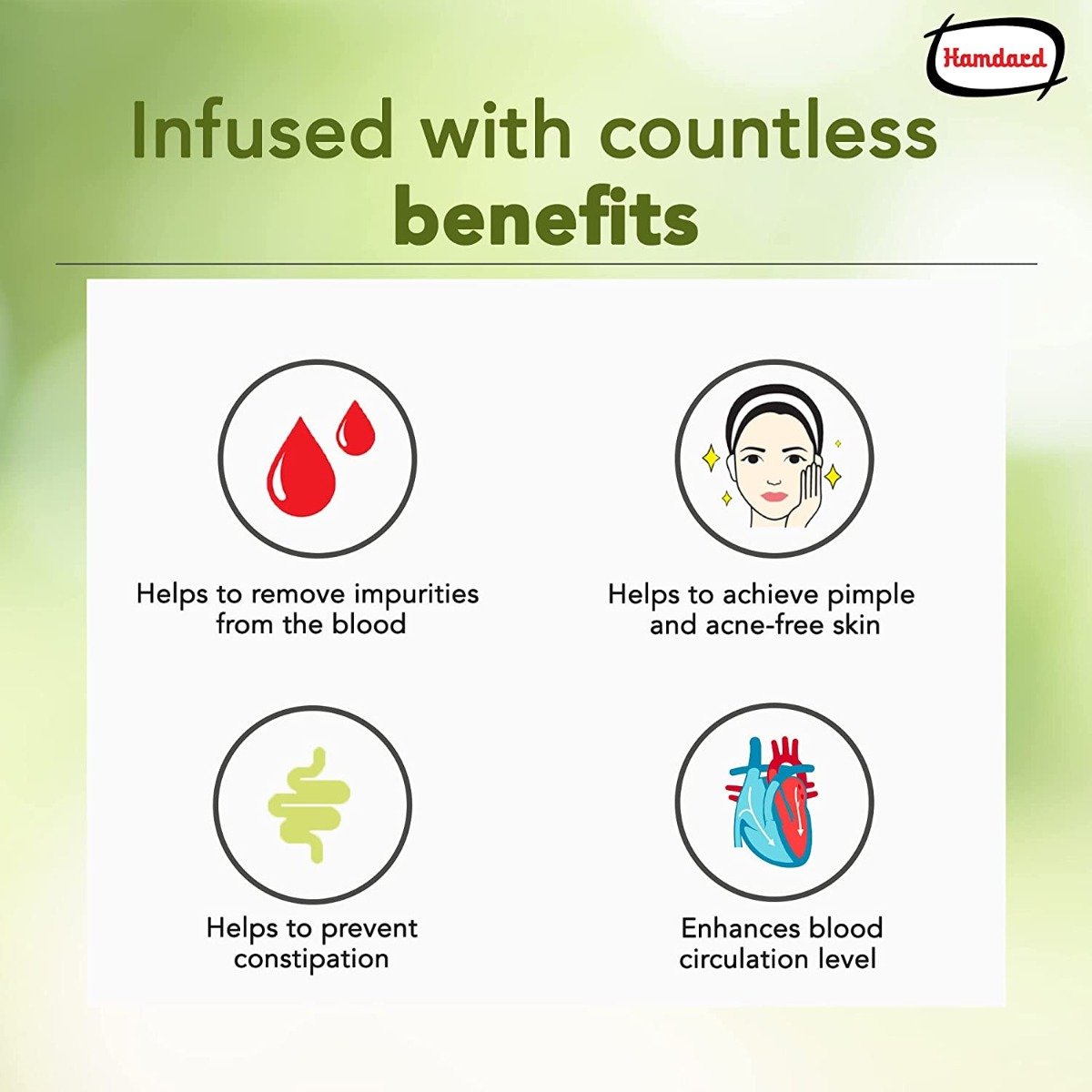 Hamdard

Infused with countless benefits

Helps to remove impurities from the blood

Helps to achieve pimple and acne-free skin

Helps to prevent constipation

Enhances blood circulation level